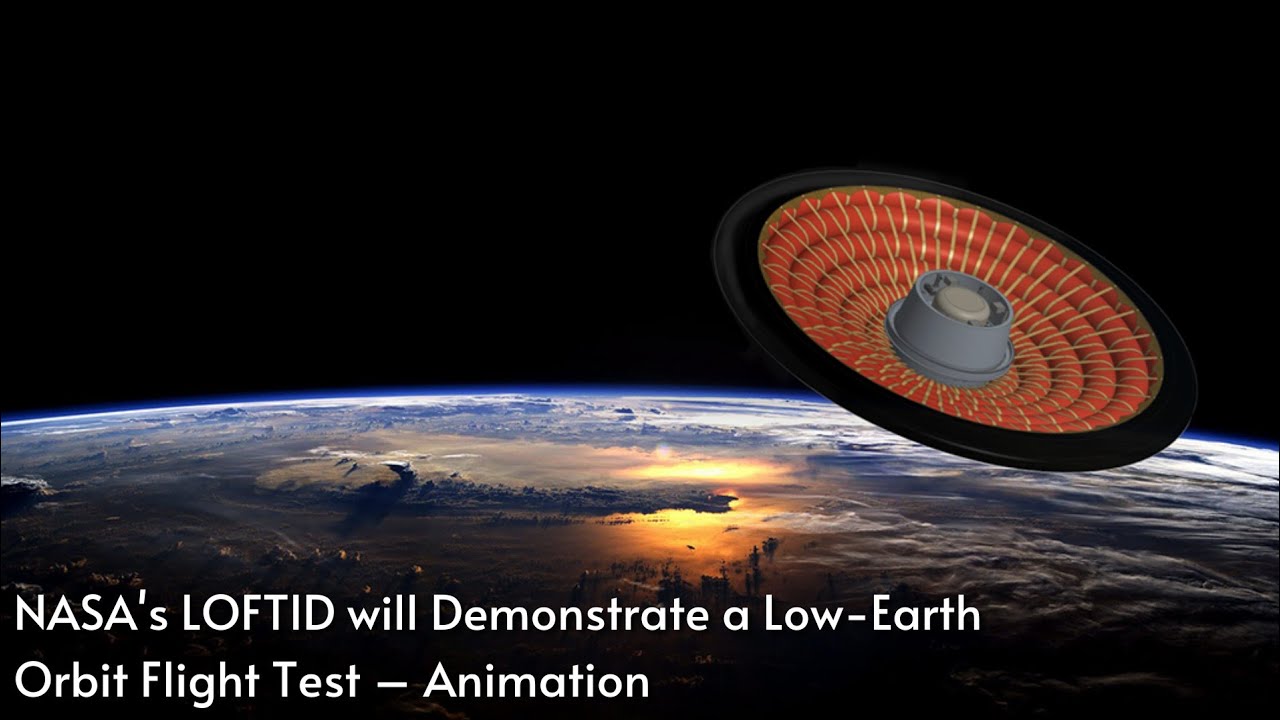 NASA's LOFTID will Demonstrate a Low-Earth Orbit Flight Test – Animation